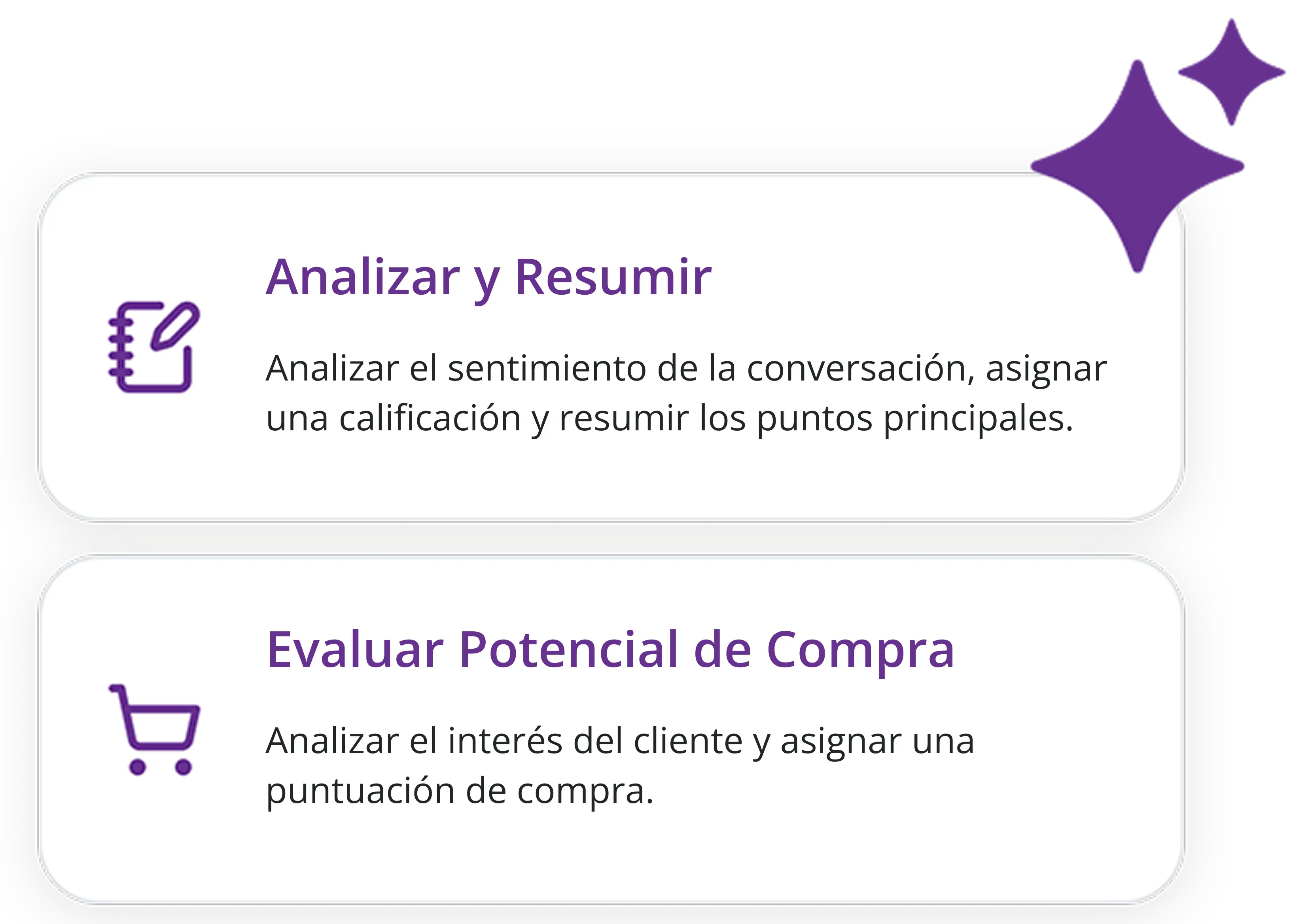 Analizar y Resumir

Analizar el sentimiento de la conversación, asignar una calificación y resumir los puntos principales.

Evaluar Potencial de Compra

Analizar el interés del cliente y asignar una puntuación de compra.